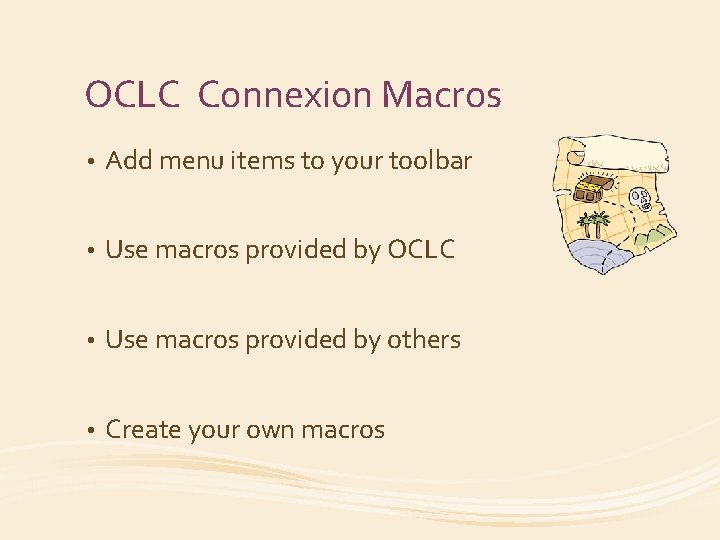 OCLC Connexion Macros

• Add menu items to your toolbar

• Use macros provided by OCLC

• Use macros provided by others

• Create your own macros